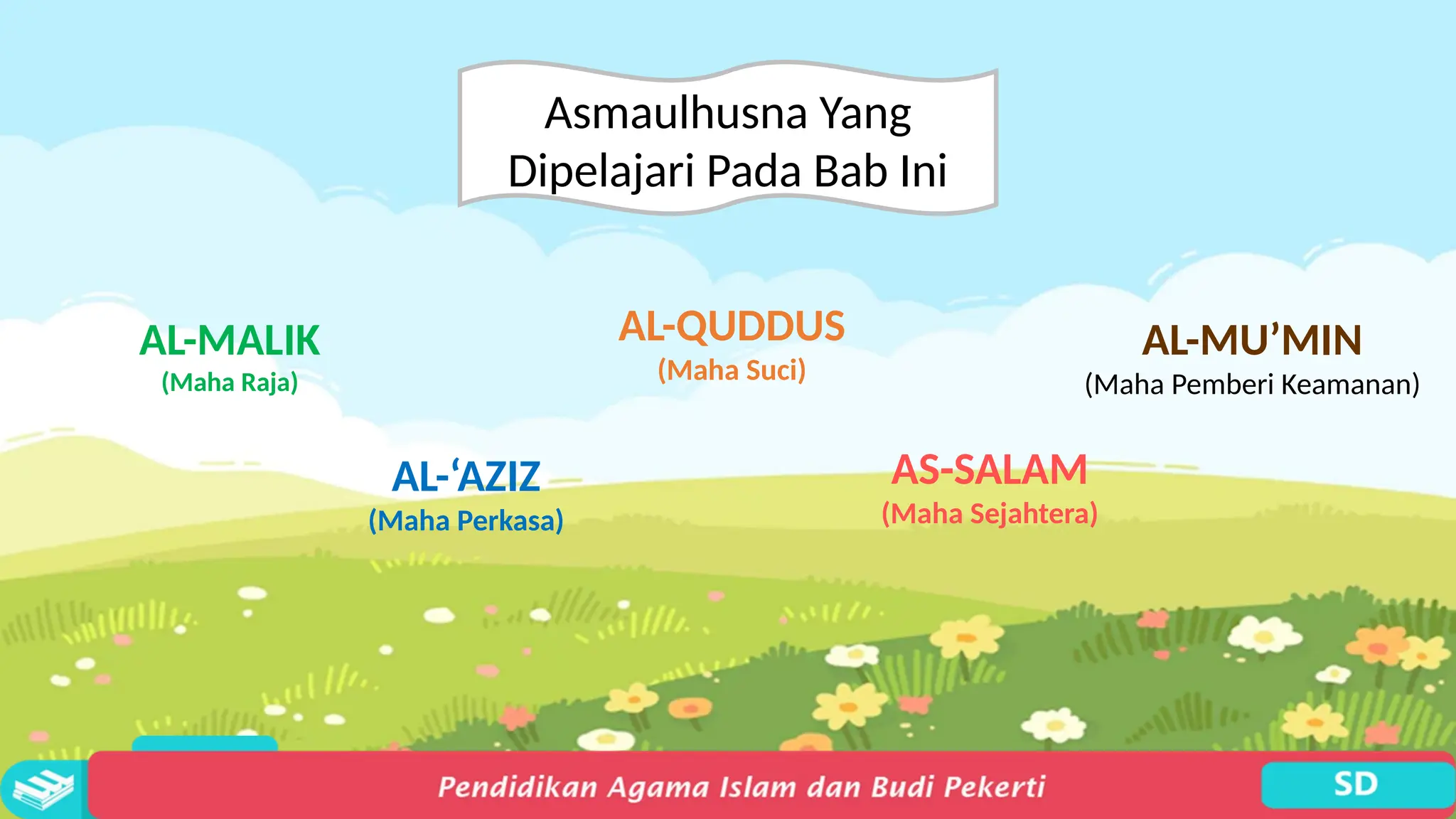 Asmaulhusna Yang Dipelajari Pada Bab Ini

AL-MALIK
(Maha Raja)

AL-QUDDUS
(Maha Suci)

AL-MU’MIN
(Maha Pemberi Keamanan)

AL-‘AZIZ
(Maha Perkasa)

AS-SALAM
(Maha Sejahtera)

Pendidikan Agama Islam dan Budi Pekerti

SD